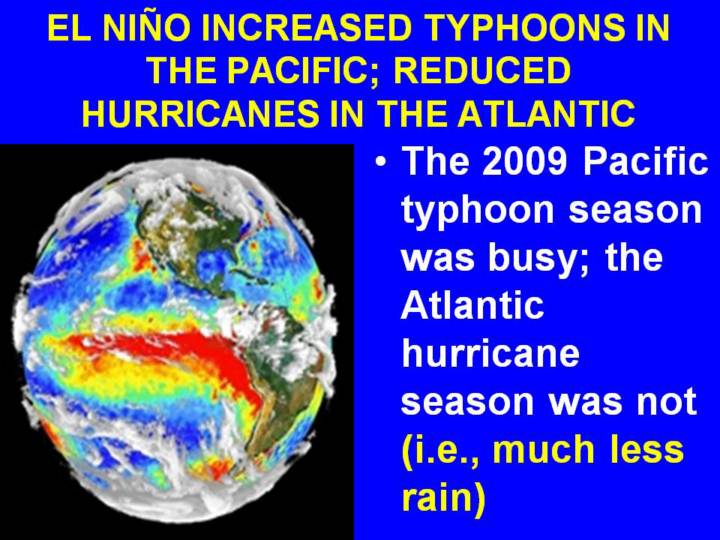 EL NIÑO INCREASED TYPHOONS IN THE PACIFIC; REDUCED HURRICANES IN THE ATLANTIC

• The 2009 Pacific typhoon season was busy; the Atlantic hurricane season was not (i.e., much less rain)